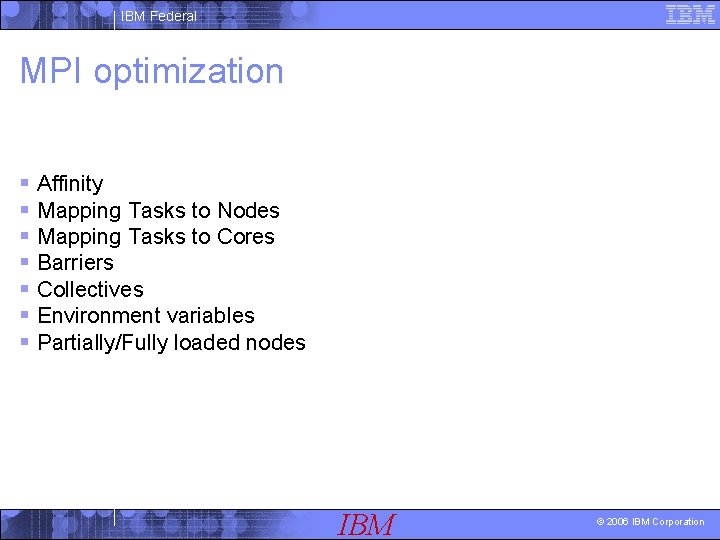 IBM Federal

IBM

MPI optimization

▪ Affinity
▪ Mapping Tasks to Nodes
▪ Mapping Tasks to Cores
▪ Barriers
▪ Collectives
▪ Environment variables
▪ Partially/Fully loaded nodes

IBM

© 2006 IBM Corporation